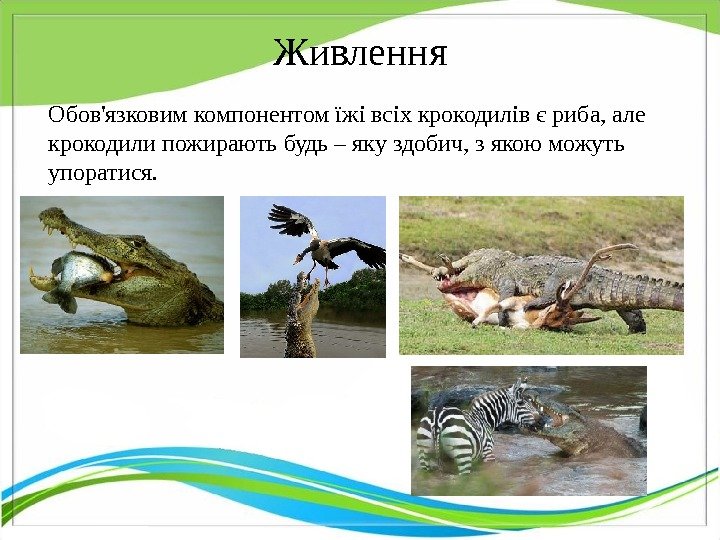 Живлення

Обов'язковим компонентом їжі всіх крокодилів є риба, але крокодили пожирають будь – яку здобич, з якою можуть упоратися.